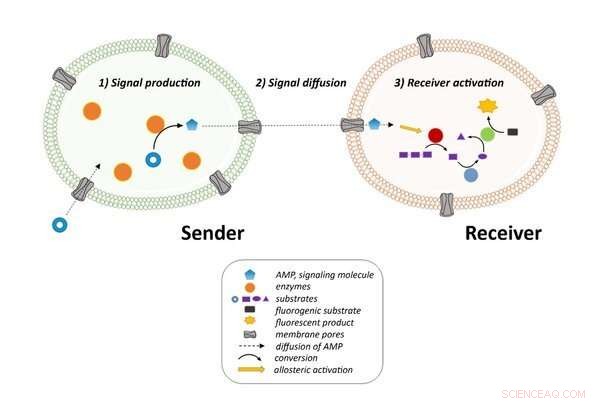 1) Signal production

2) Signal diffusion

3) Receiver activation

Sender

Receiver

AMP, signaling molecule
enzymes
substrates
fluorogenic substrate
fluorescent product
membrane pores
diffusion of AMP
conversion
allosteric activation

SCIENCEAQ.COM